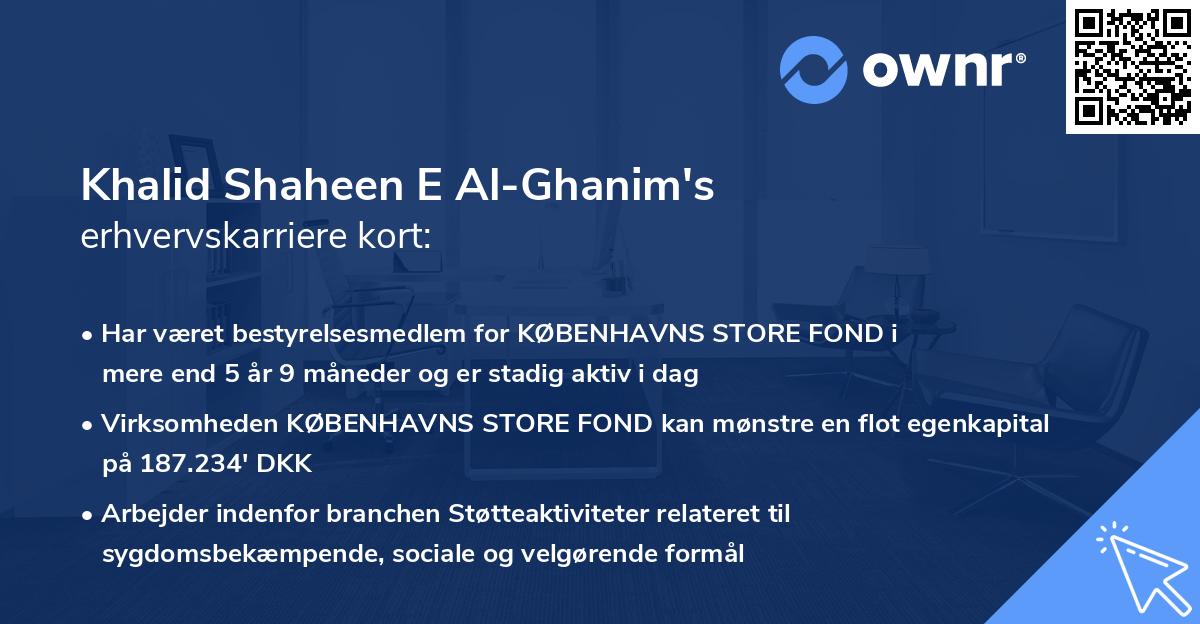 ownr®

Khalid Shaheen E Al-Ghanim's
erhvervskarriere kort:

• Har været bestyrelsesmedlem for KØBENHAVNS STORE FOND i mere end 5 år 9 måneder og er stadig aktiv i dag

• Virksomheden KØBENHAVNS STORE FOND kan mønstre en flot egenkapital på 187.234' DKK

• Arbejder indenfor branchen Støtteaktiviteter relateret til sygdomsbekæmpende, sociale og velgørende formål